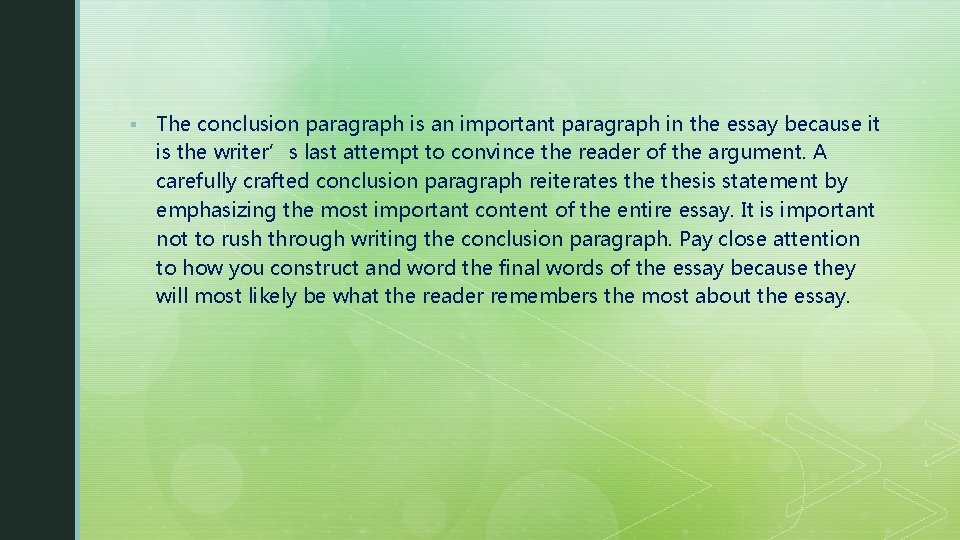 ▪ The conclusion paragraph is an important paragraph in the essay because it is the writer’ s last attempt to convince the reader of the argument. A carefully crafted conclusion paragraph reiterates the thesis statement by emphasizing the most important content of the entire essay. It is important not to rush through writing the conclusion paragraph. Pay close attention to how you construct and word the final words of the essay because they will most likely be what the reader remembers the most about the essay.